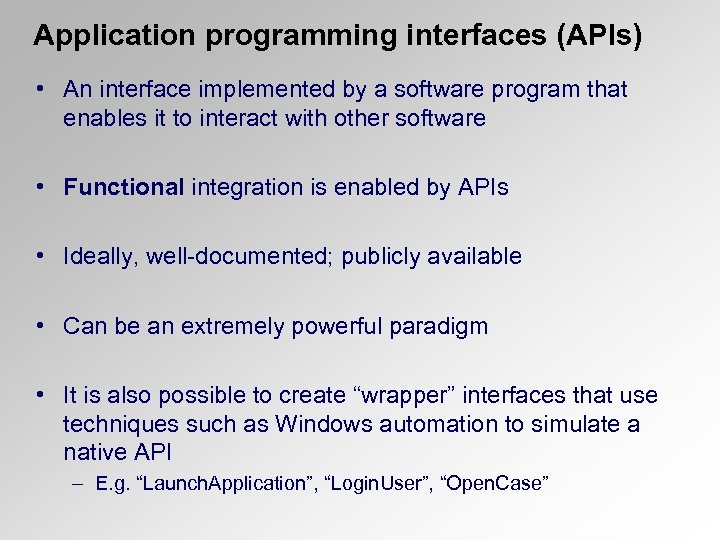 Application programming interfaces (APIs)

• An interface implemented by a software program that enables it to interact with other software

• Functional integration is enabled by APIs

• Ideally, well-documented; publicly available

• Can be an extremely powerful paradigm

• It is also possible to create “wrapper” interfaces that use techniques such as Windows automation to simulate a native API
– E.g. “LaunchApplication”, “LoginUser”, “OpenCase”